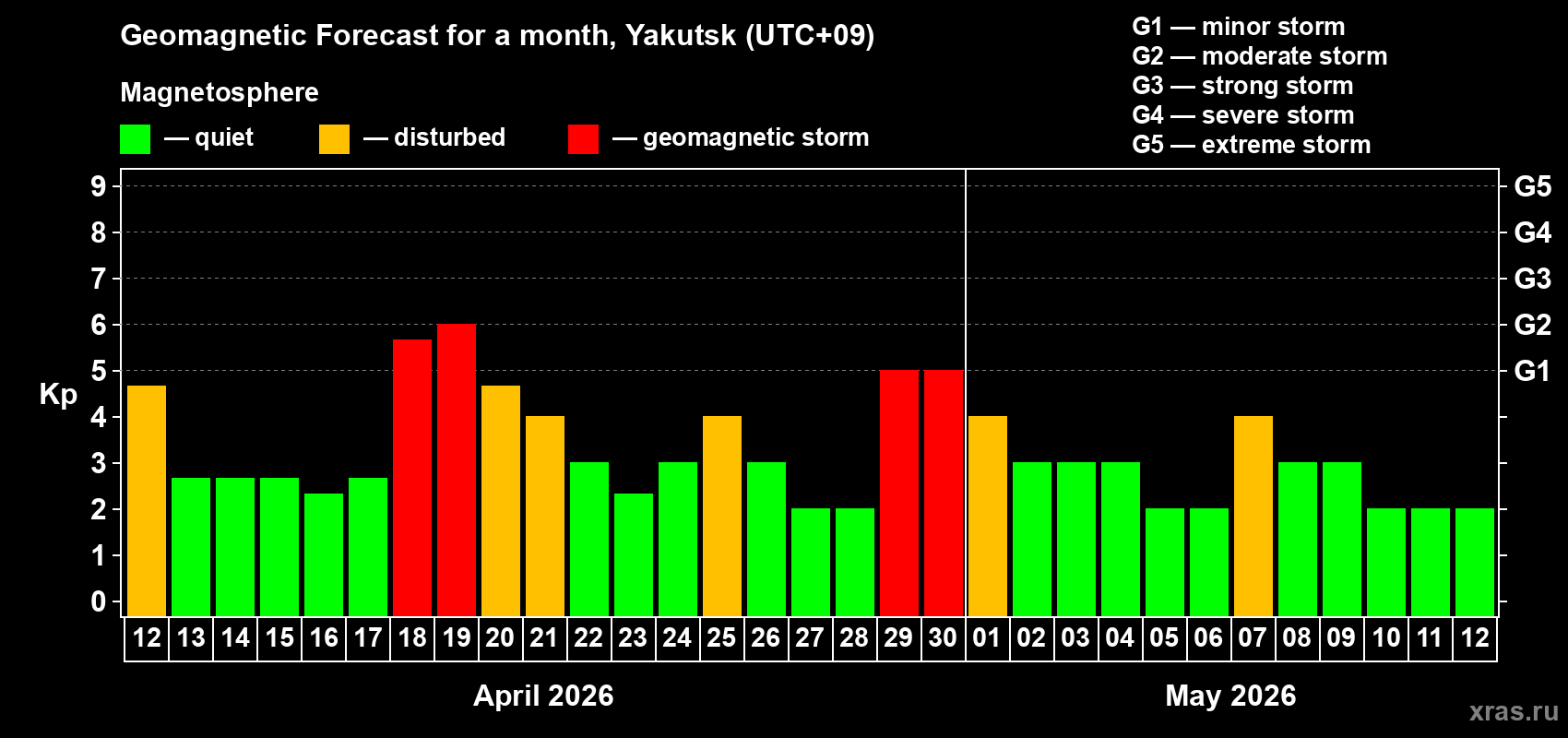 Geomagnetic Forecast for a month, Yakutsk (UTC+09)

Magnetosphere

— quiet — disturbed — geomagnetic storm

G1 — minor storm
G2 — moderate storm
G3 — strong storm
G4 — severe storm
G5 — extreme storm

Kp

9
8
7
6
5
4
3
2
1
0

G5
G4
G3
G2
G1

12 13 14 15 16 17 18 19 20 21 22 23 24 25 26 27 28 29 30 01 02 03 04 05 06 07 08 09 10 11 12

April 2026

May 2026

xras.ru